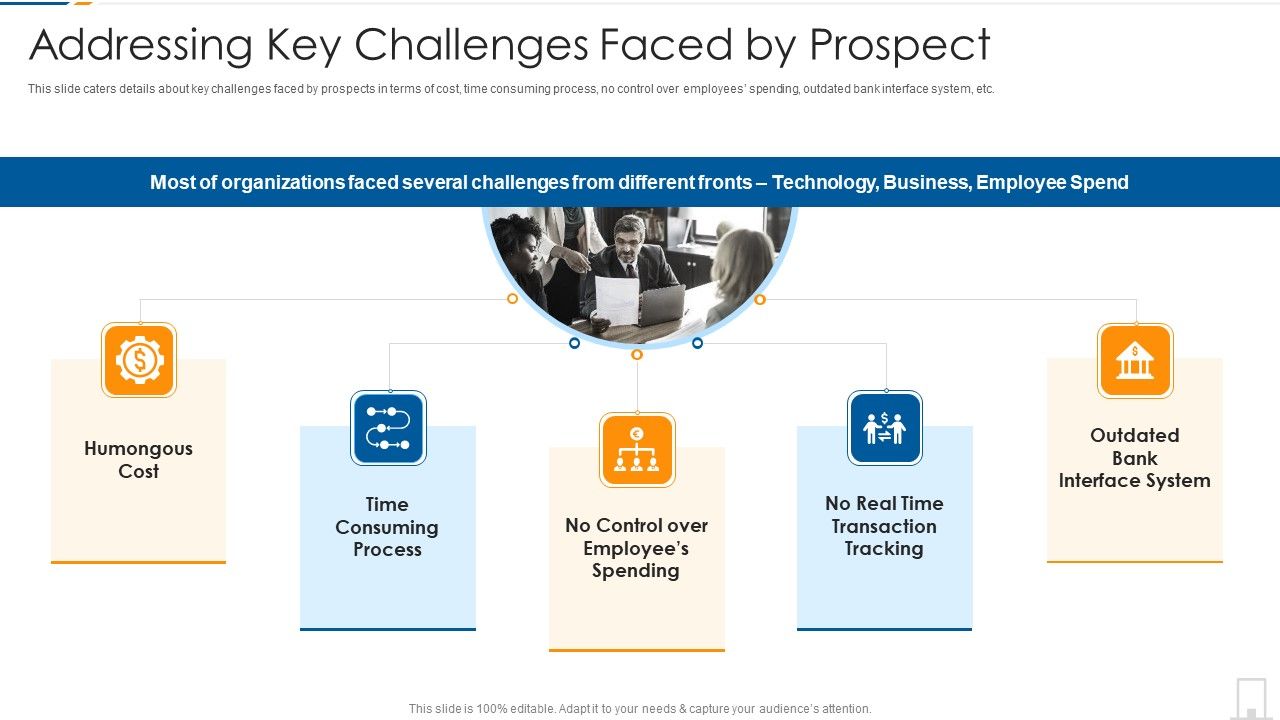 Addressing Key Challenges Faced by Prospect

This slide caters details about key challenges faced by prospects in terms of cost, time consuming process, no control over employees' spending, outdated bank interface system, etc.

Most of organizations faced several challenges from different fronts – Technology, Business, Employee Spend

Humongous Cost

Time Consuming Process

No Control over Employee's Spending

No Real Time Transaction Tracking

Outdated Bank Interface System

This slide is 100% editable. Adapt it to your needs & capture your audience's attention.